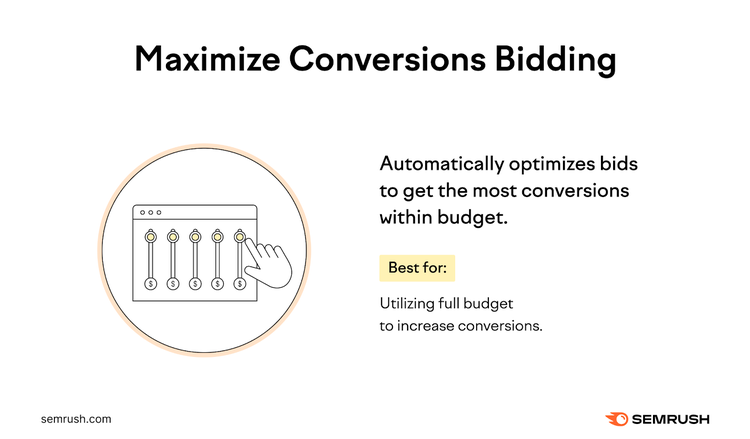 Maximize Conversions Bidding

$ $ $ $ $

Automatically optimizes bids to get the most conversions within budget.

Best for:

Utilizing full budget to increase conversions.

semrush.com

SEMRUSH